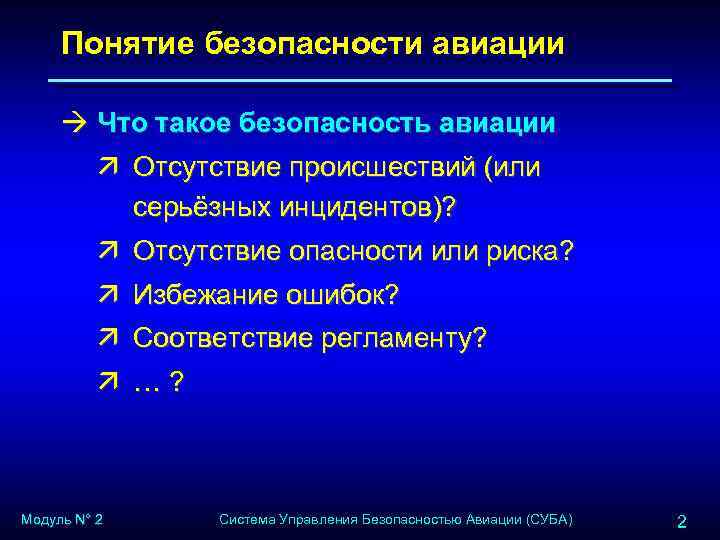 Понятие безопасности авиации

→ Что такое безопасность авиации

↗ Отсутствие происшествий (или серьёзных инцидентов)?

↗ Отсутствие опасности или риска?

↗ Избежание ошибок?

↗ Соответствие регламенту?

↗ … ?

Модуль N° 2

Система Управления Безопасностью Авиации (СУБА)

2